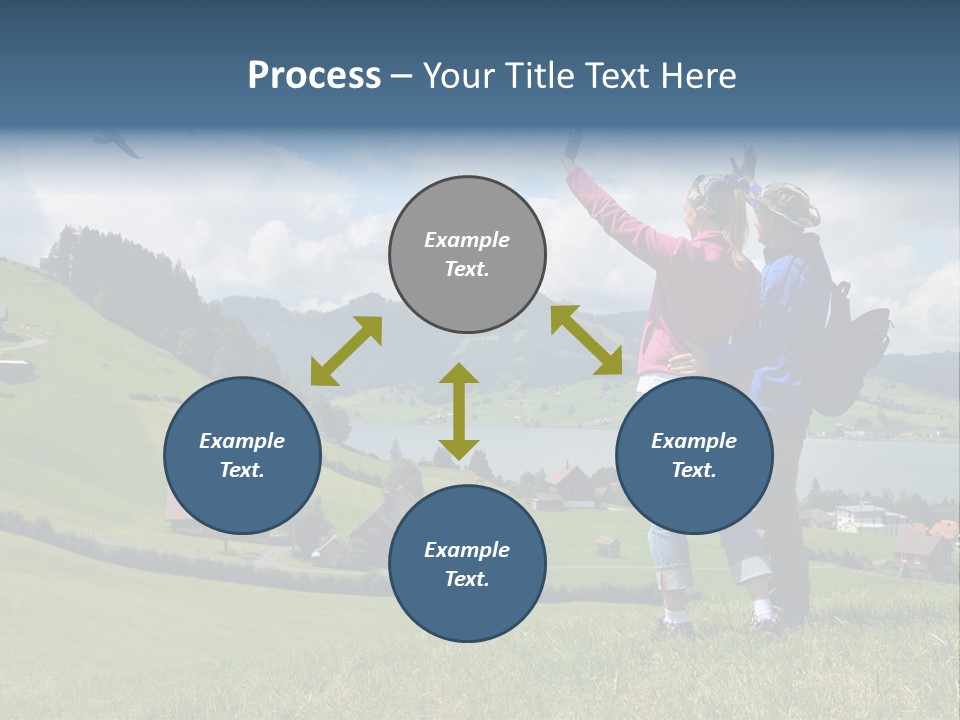 Process – Your Title Text Here

Example Text.

Example Text.

Example Text.

Example Text.